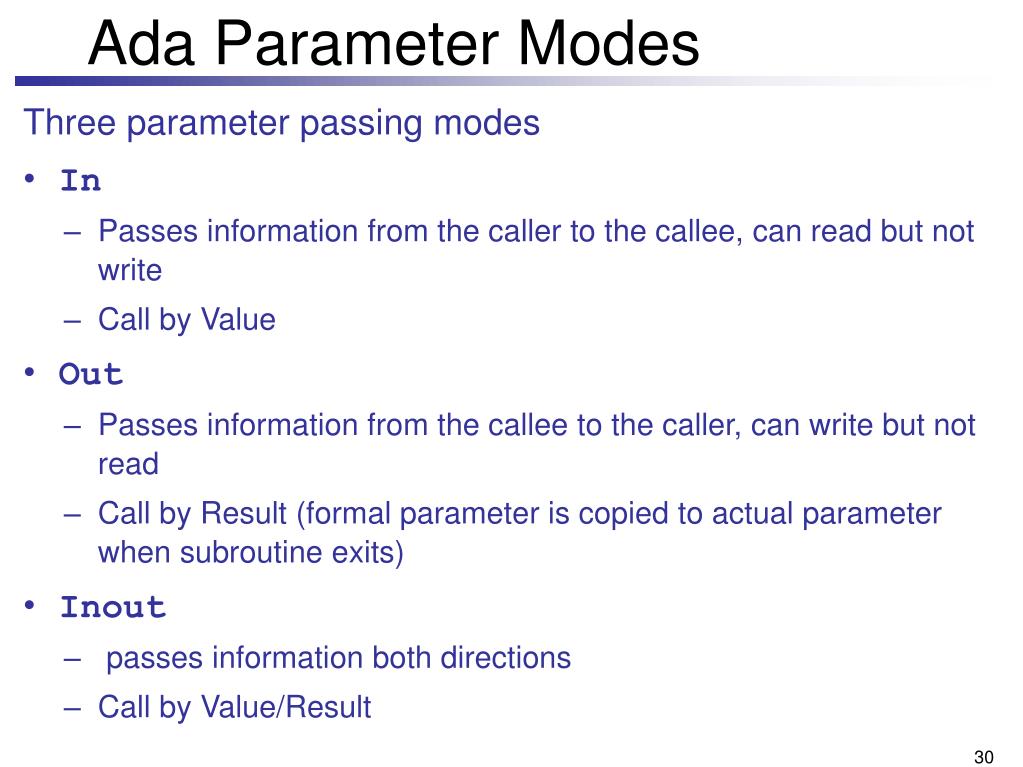 Ada Parameter Modes

Three parameter passing modes

• In
– Passes information from the caller to the callee, can read but not write
– Call by Value

• Out
– Passes information from the callee to the caller, can write but not read
– Call by Result (formal parameter is copied to actual parameter when subroutine exits)

• Inout
– passes information both directions
– Call by Value/Result

30